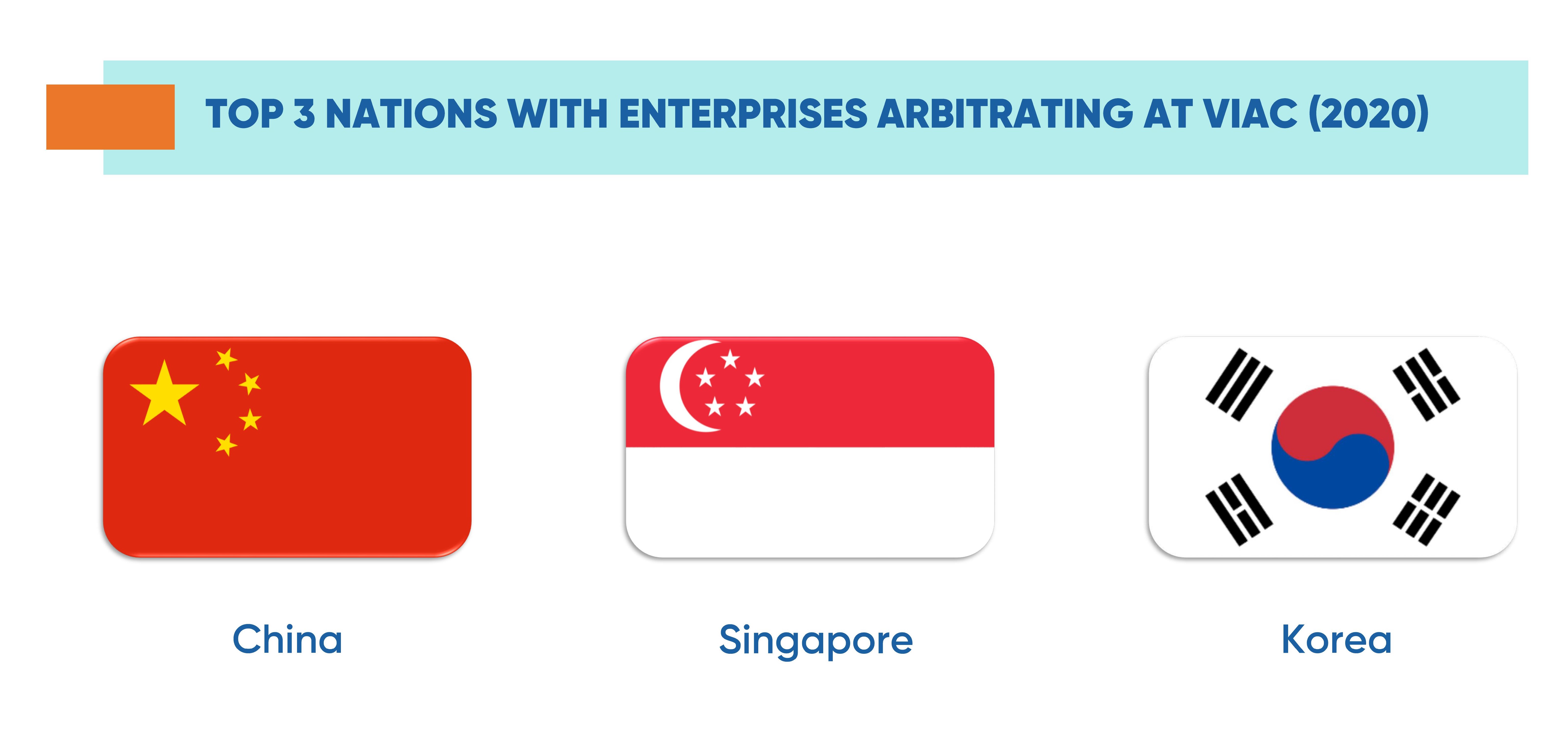 TOP 3 NATIONS WITH ENTERPRISES ARBITRATING AT VIAC (2020)

China

Singapore

Korea